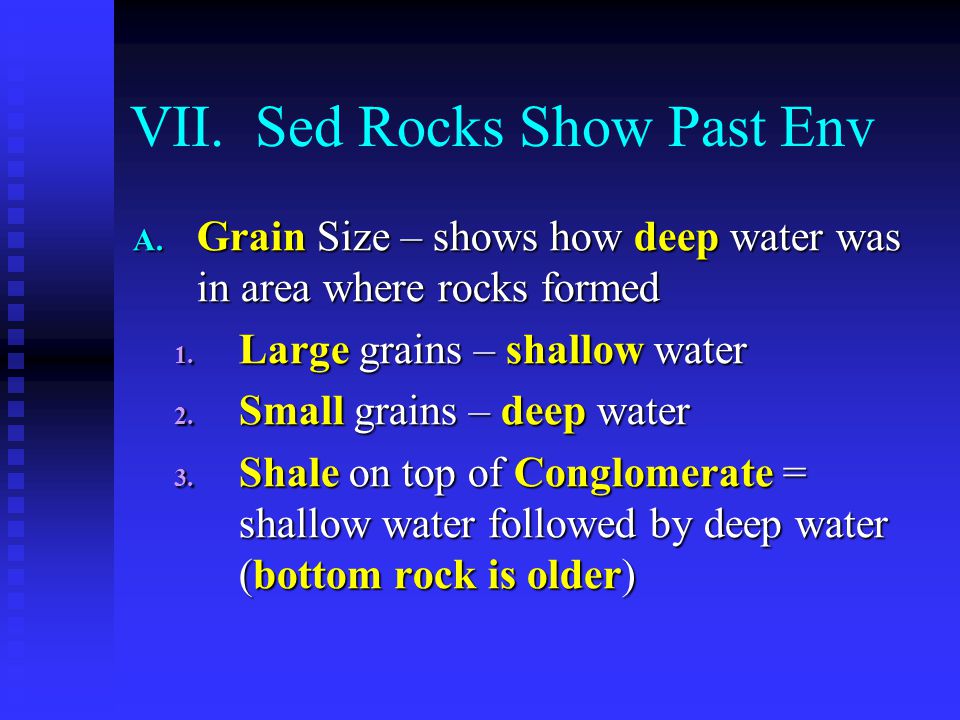 VII. Sed Rocks Show Past Env

A. Grain Size – shows how deep water was in area where rocks formed

1. Large grains – shallow water

2. Small grains – deep water

3. Shale on top of Conglomerate = shallow water followed by deep water (bottom rock is older)